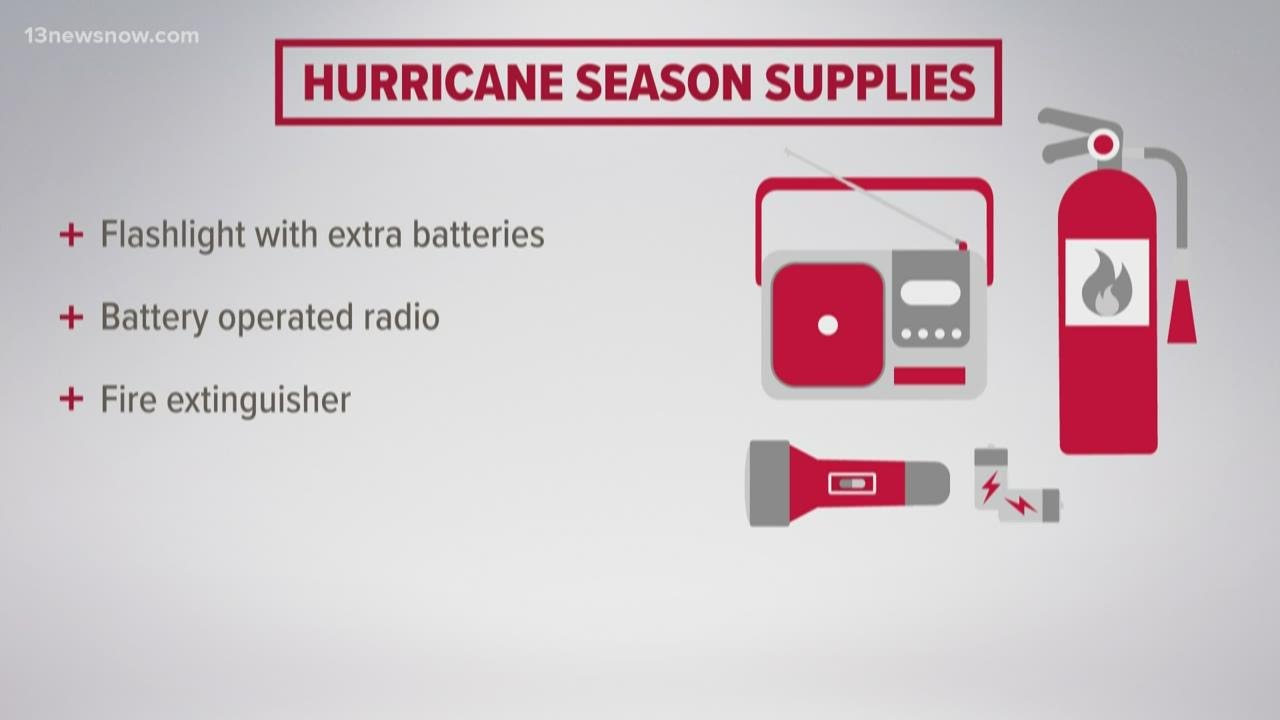 13newsnow.com

HURRICANE SEASON SUPPLIES

+ Flashlight with extra batteries

+ Battery operated radio

+ Fire extinguisher